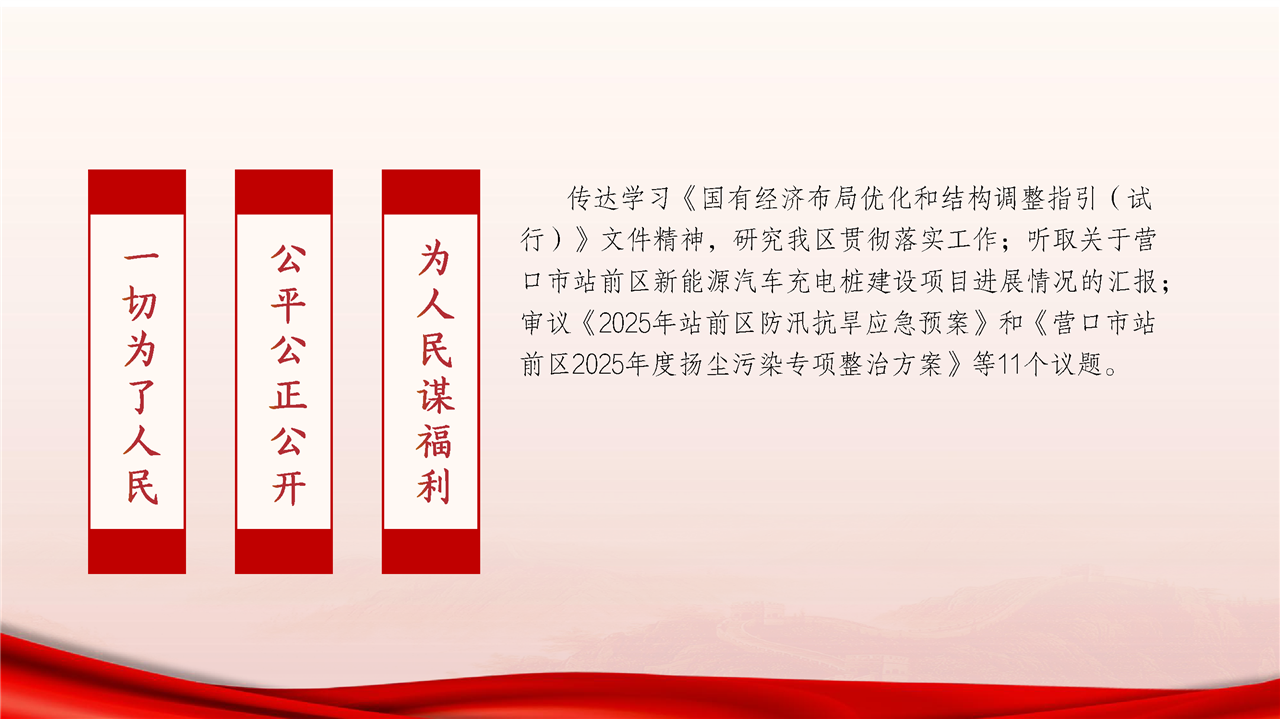 一切为了人民

公平公正公开

为人民谋福利

传达学习《国有经济布局优化和结构调整指引（试行）》文件精神，研究我区贯彻落实工作；听取关于营口市站前区新能源汽车充电桩建设项目进展情况的汇报；审议《2025年站前区防汛抗旱应急预案》和《营口市站前区2025年度扬尘污染专项整治方案》等11个议题。